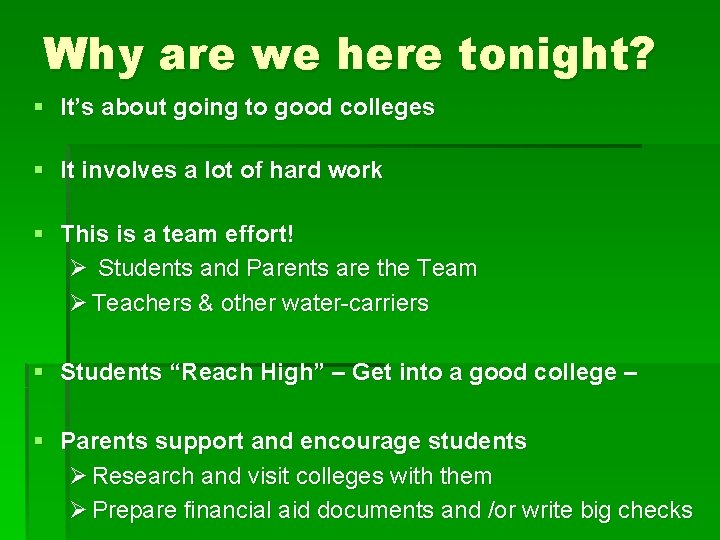 Why are we here tonight?

▪ It's about going to good colleges

▪ It involves a lot of hard work

▪ This is a team effort!
➢ Students and Parents are the Team
➢ Teachers & other water-carriers

▪ Students "Reach High" – Get into a good college –

▪ Parents support and encourage students
➢ Research and visit colleges with them
➢ Prepare financial aid documents and /or write big checks